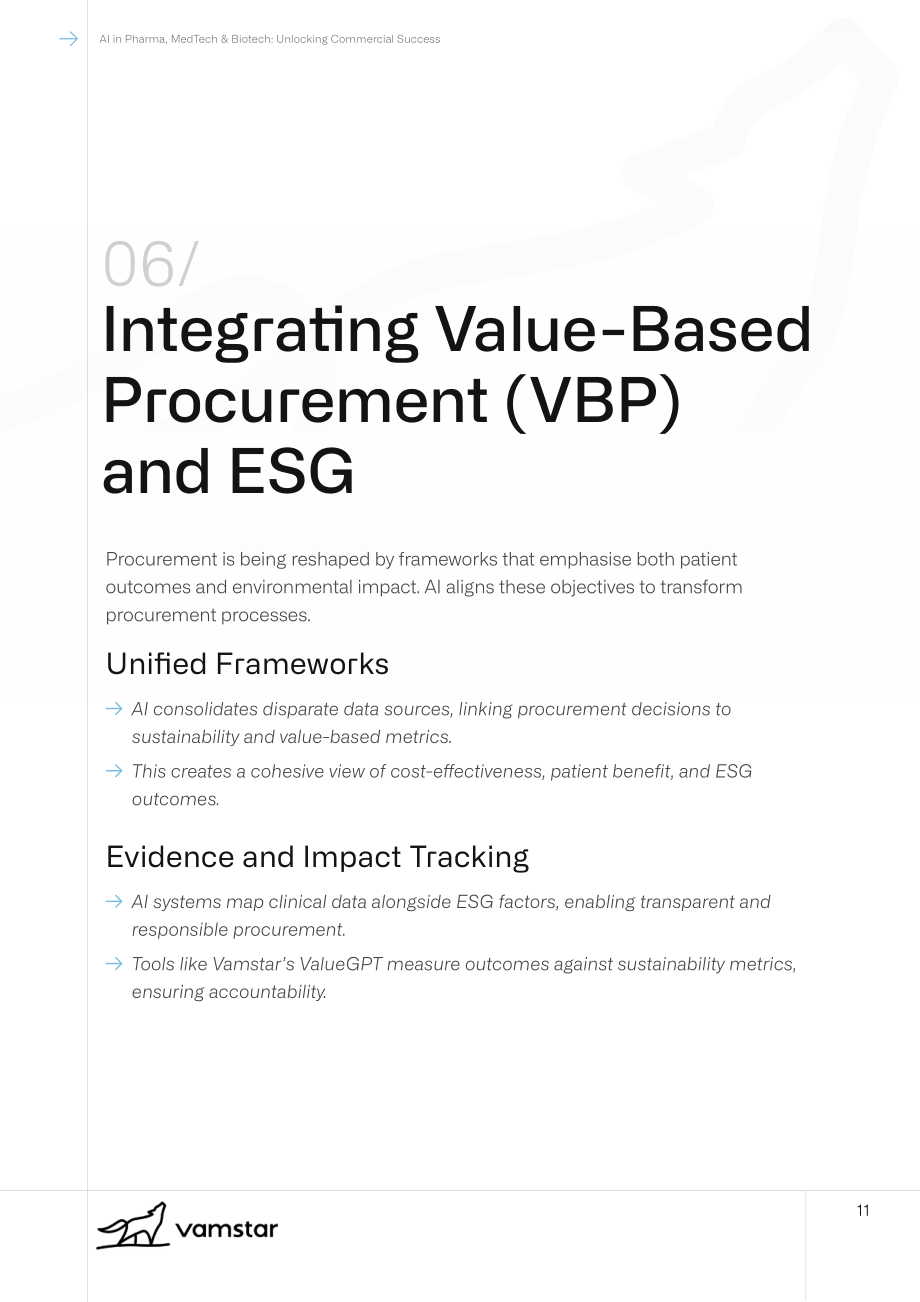 → AI in Pharma, MedTech & Biotech: Unlocking Commercial Success

06/
Integrating Value-Based Procurement (VBP) and ESG

Procurement is being reshaped by frameworks that emphasise both patient outcomes and environmental impact. AI aligns these objectives to transform procurement processes.

Unified Frameworks

→ AI consolidates disparate data sources, linking procurement decisions to sustainability and value-based metrics.

→ This creates a cohesive view of cost-effectiveness, patient benefit, and ESG outcomes.

Evidence and Impact Tracking

→ AI systems map clinical data alongside ESG factors, enabling transparent and responsible procurement.

→ Tools like Vamstar's ValueGPT measure outcomes against sustainability metrics, ensuring accountability.

vamstar

11